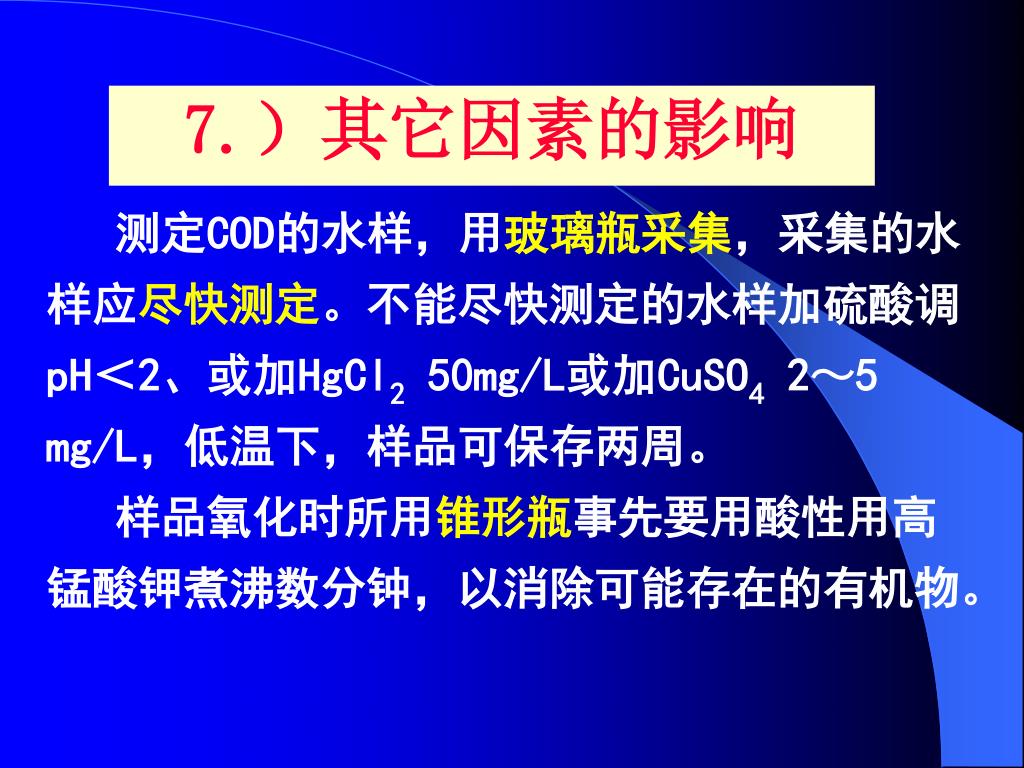 7.）其它因素的影响

测定COD的水样，用玻璃瓶采集，采集的水样应尽快测定。不能尽快测定的水样加硫酸调pH＜2、或加$HgCl_2$ 50mg/L或加$CuSO_4$ 2～5 mg/L，低温下，样品可保存两周。

样品氧化时所用锥形瓶事先要用酸性用高锰酸钾煮沸数分钟，以消除可能存在的有机物。